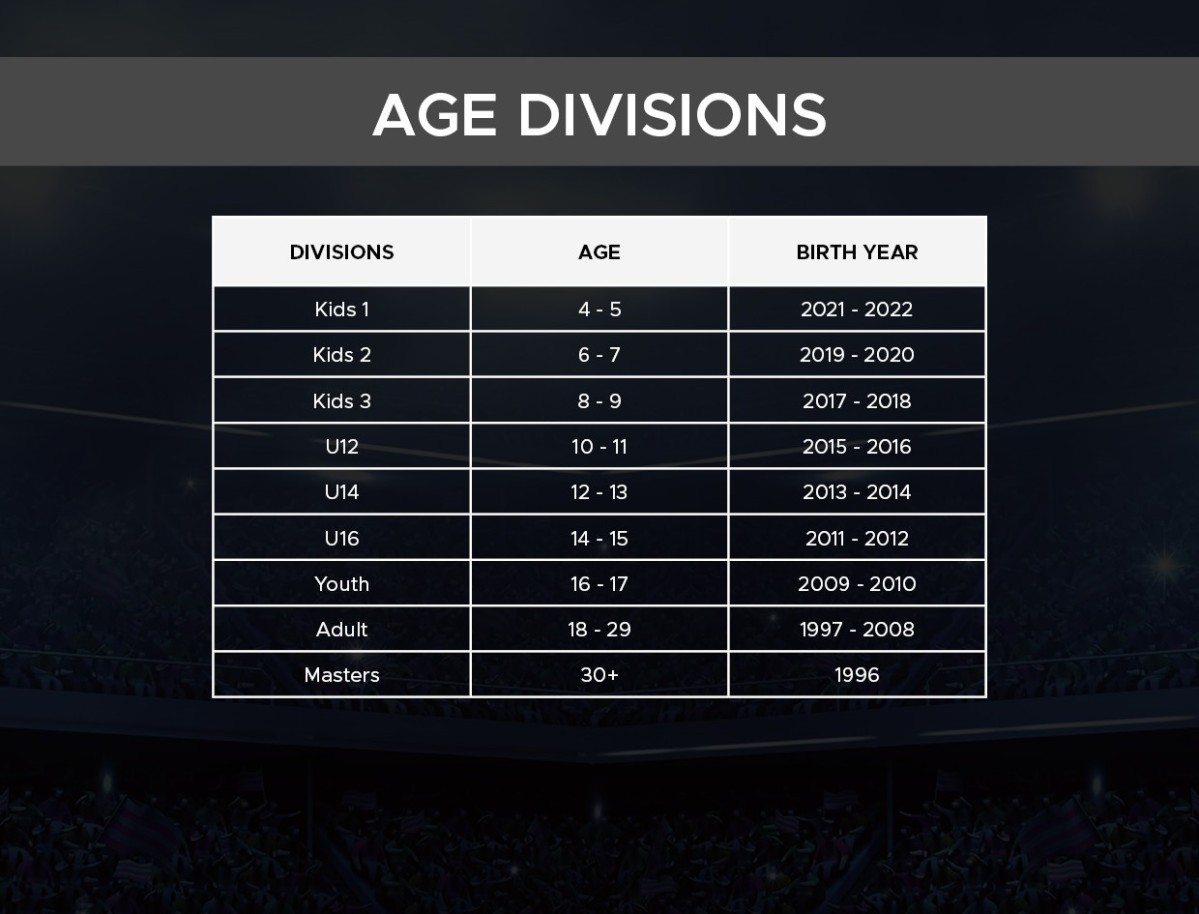 AGE DIVISIONS

| DIVISIONS | AGE | BIRTH YEAR |
|---|---|---|
| Kids 1 | 4 - 5 | 2021 - 2022 |
| Kids 2 | 6 - 7 | 2019 - 2020 |
| Kids 3 | 8 - 9 | 2017 - 2018 |
| U12 | 10 - 11 | 2015 - 2016 |
| U14 | 12 - 13 | 2013 - 2014 |
| U16 | 14 - 15 | 2011 - 2012 |
| Youth | 16 - 17 | 2009 - 2010 |
| Adult | 18 - 29 | 1997 - 2008 |
| Masters | 30+ | 1996 |